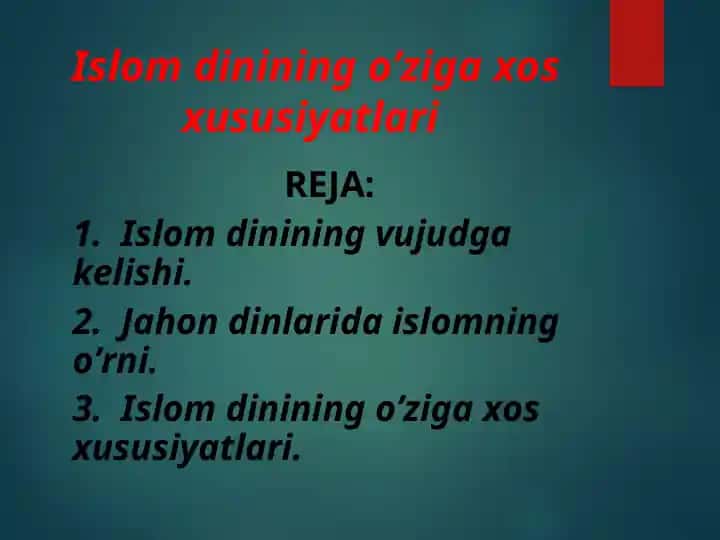 Islom dinining o’ziga xos xususiyatlari

REJA:

1. Islom dinining vujudga kelishi.

2. Jahon dinlarida islomning o’rni.

3. Islom dinining o’ziga xos xususiyatlari.